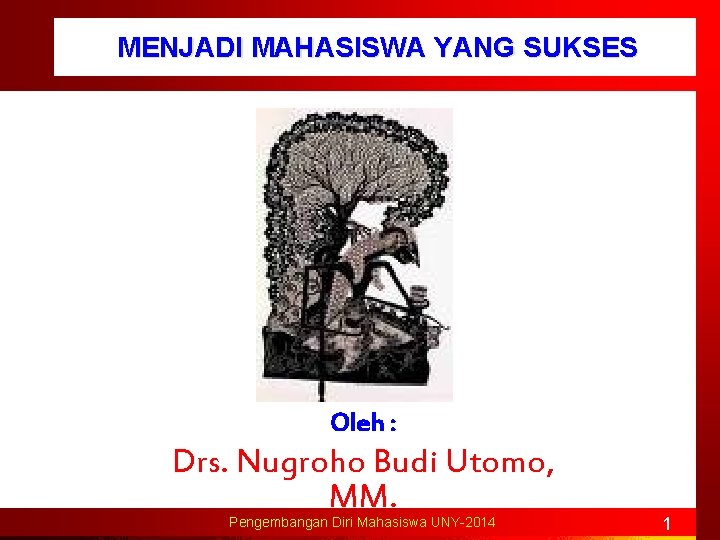 MENJADI MAHASISWA YANG SUKSES

Oleh :

Drs. Nugroho Budi Utomo, MM.

Pengembangan Diri Mahasiswa UNY-2014

1